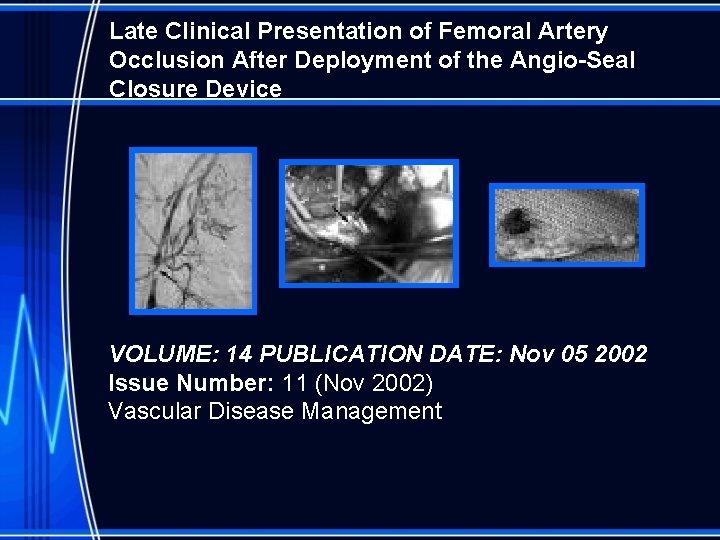 Late Clinical Presentation of Femoral Artery Occlusion After Deployment of the Angio-Seal Closure Device

VOLUME: 14 PUBLICATION DATE: Nov 05 2002
Issue Number: 11 (Nov 2002)
Vascular Disease Management